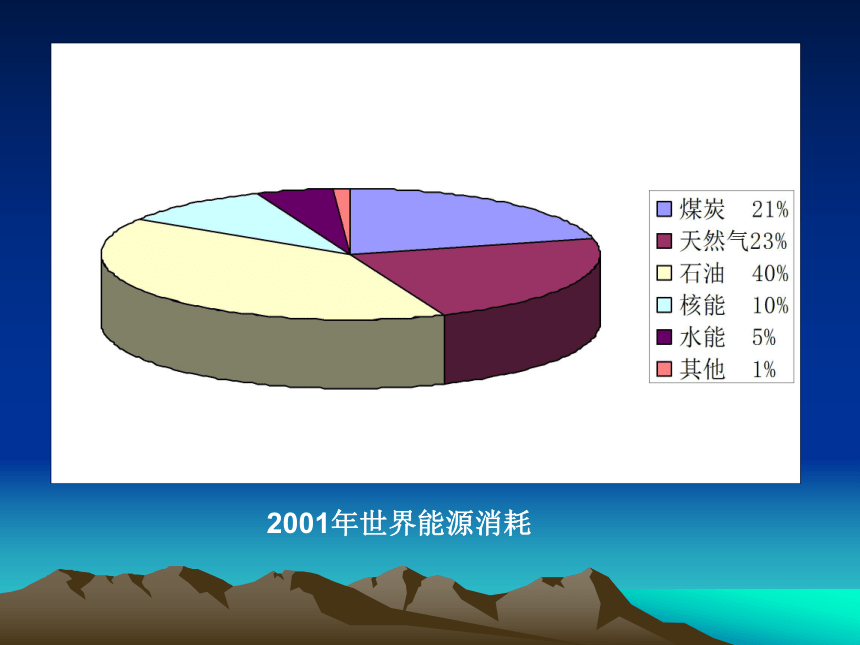 煤炭 21%
天然气23%
石油 40%
核能 10%
水能 5%
其他 1%

2001年世界能源消耗